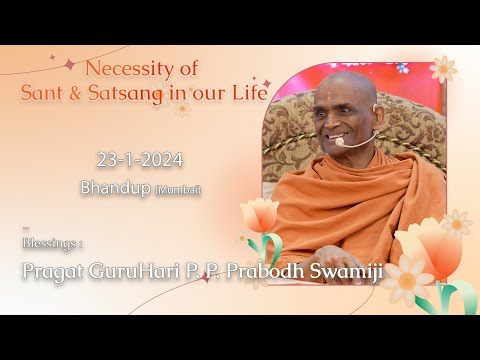 Necessity of
Sant & Satsang in our Life

23-1-2024
Bhandup (Mumbai)

Blessings :
Pragat GuruHari P. P. Prabodh Swamiji